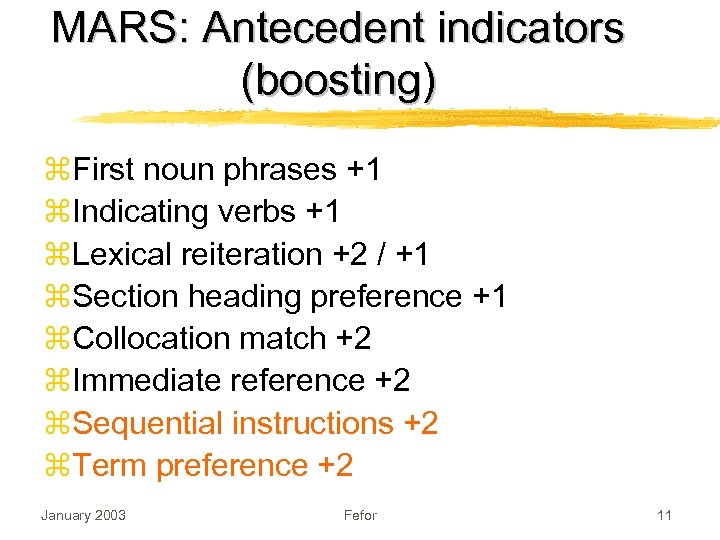 MARS: Antecedent indicators (boosting)

⌘First noun phrases +1
⌘Indicating verbs +1
⌘Lexical reiteration +2 / +1
⌘Section heading preference +1
⌘Collocation match +2
⌘Immediate reference +2
⌘Sequential instructions +2
⌘Term preference +2

January 2003 Fefor 11